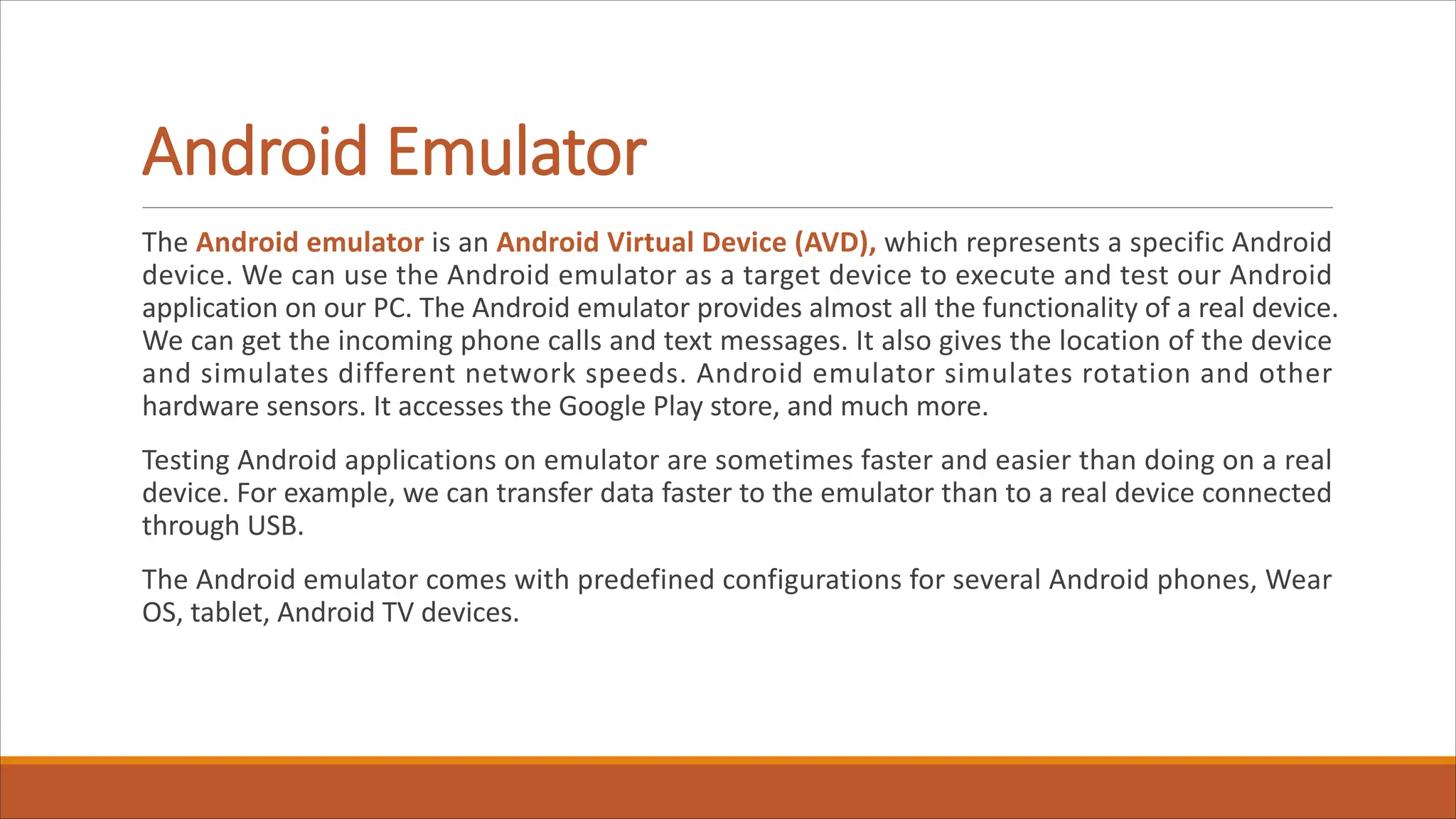 Android Emulator

The Android emulator is an Android Virtual Device (AVD), which represents a specific Android device. We can use the Android emulator as a target device to execute and test our Android application on our PC. The Android emulator provides almost all the functionality of a real device. We can get the incoming phone calls and text messages. It also gives the location of the device and simulates different network speeds. Android emulator simulates rotation and other hardware sensors. It accesses the Google Play store, and much more.

Testing Android applications on emulator are sometimes faster and easier than doing on a real device. For example, we can transfer data faster to the emulator than to a real device connected through USB.

The Android emulator comes with predefined configurations for several Android phones, Wear OS, tablet, Android TV devices.